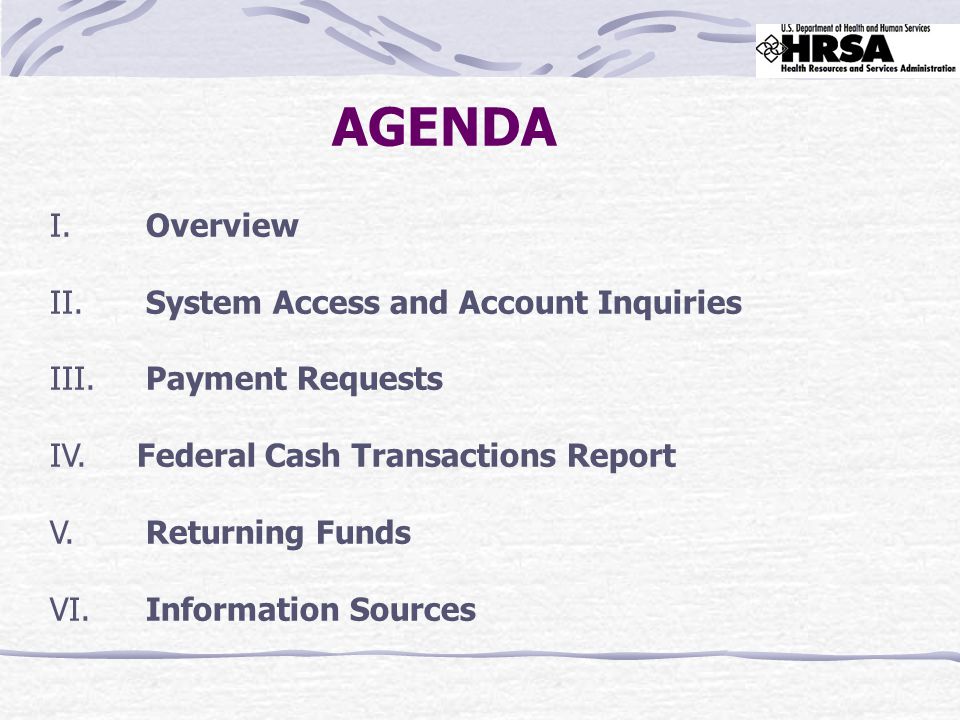 U.S. Department of Health and Human Services
HRSA
Health Resources and Services Administration

AGENDA

I. Overview

II. System Access and Account Inquiries

III. Payment Requests

IV. Federal Cash Transactions Report

V. Returning Funds

VI. Information Sources